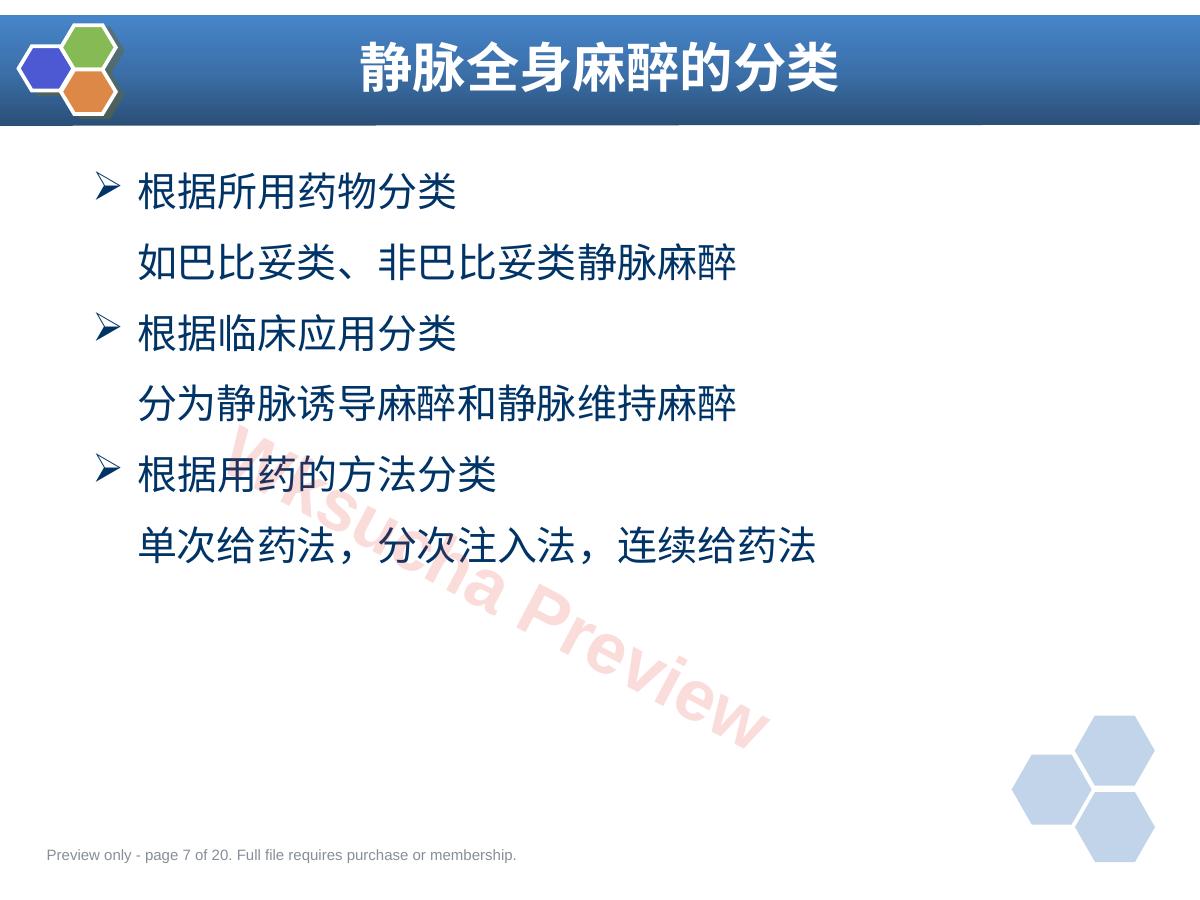 静脉全身麻醉的分类

➢ 根据所用药物分类

如巴比妥类、非巴比妥类静脉麻醉

➢ 根据临床应用分类

分为静脉诱导麻醉和静脉维持麻醉

➢ 根据用药的方法分类

单次给药法，分次注入法，连续给药法

Preview only - page 7 of 20. Full file requires purchase or membership.

WKsucha Preview